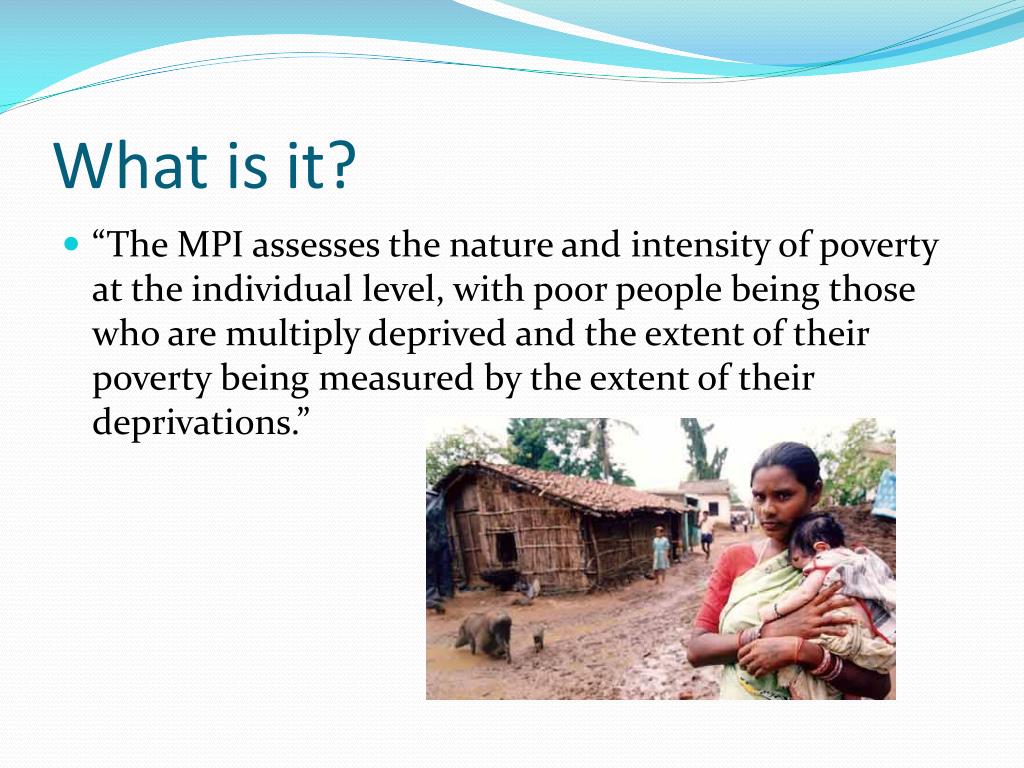 What is it?

“The MPI assesses the nature and intensity of poverty at the individual level, with poor people being those who are multiply deprived and the extent of their poverty being measured by the extent of their deprivations.”